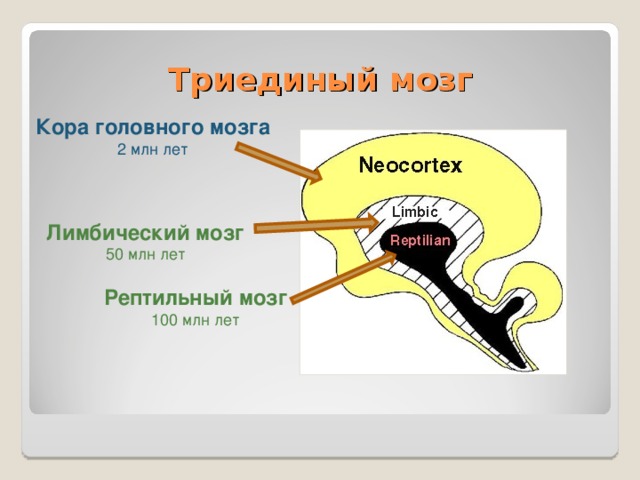 Триединый мозг

Кора головного мозга
2 млн лет

Лимбический мозг
50 млн лет

Рептильный мозг
100 млн лет

Neocortex

Limbic

Reptilian